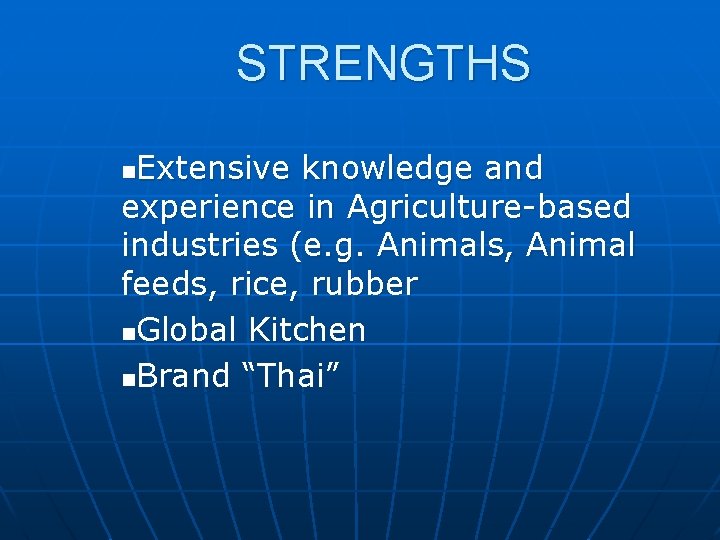 STRENGTHS

■Extensive knowledge and experience in Agriculture-based industries (e.g. Animals, Animal feeds, rice, rubber

■Global Kitchen

■Brand “Thai”